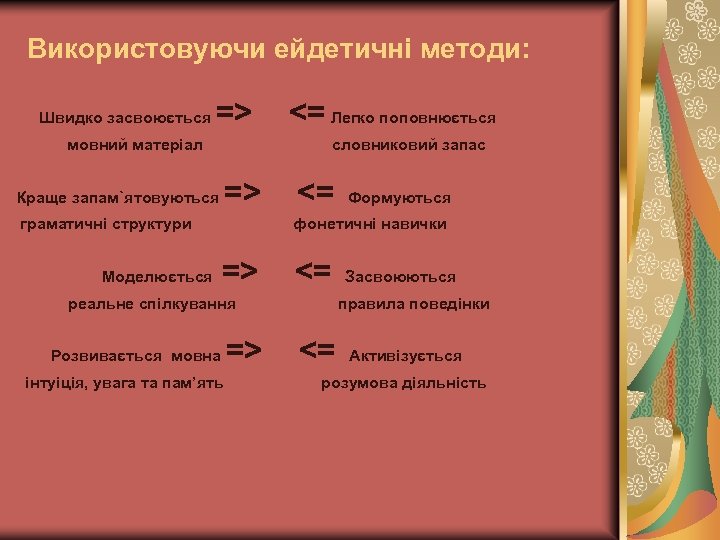 Використовуючи ейдетичні методи:

Швидко засвоюється => <= Легко поповнюється мовний матеріал словниковий запас

Краще запам`ятовуються => <= Формуються граматичні структури фонетичні навички

Моделюється => <= Засвоюються реальне спілкування правила поведінки

Розвивається мовна => <= Активізується інтуіція, увага та пам'ять розумова діяльність